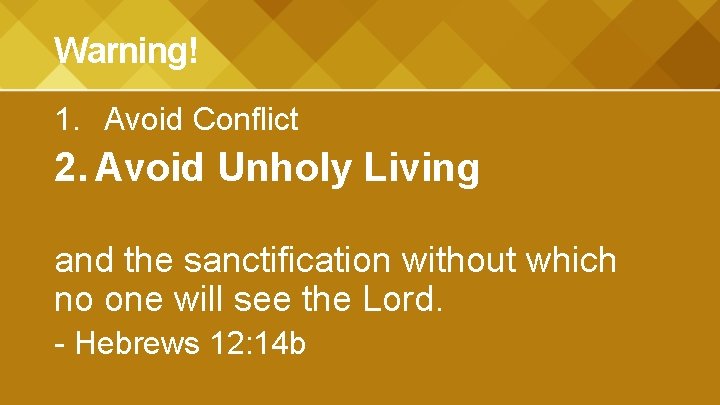 Warning!

1. Avoid Conflict

2. Avoid Unholy Living

and the sanctification without which no one will see the Lord.

- Hebrews 12:14b